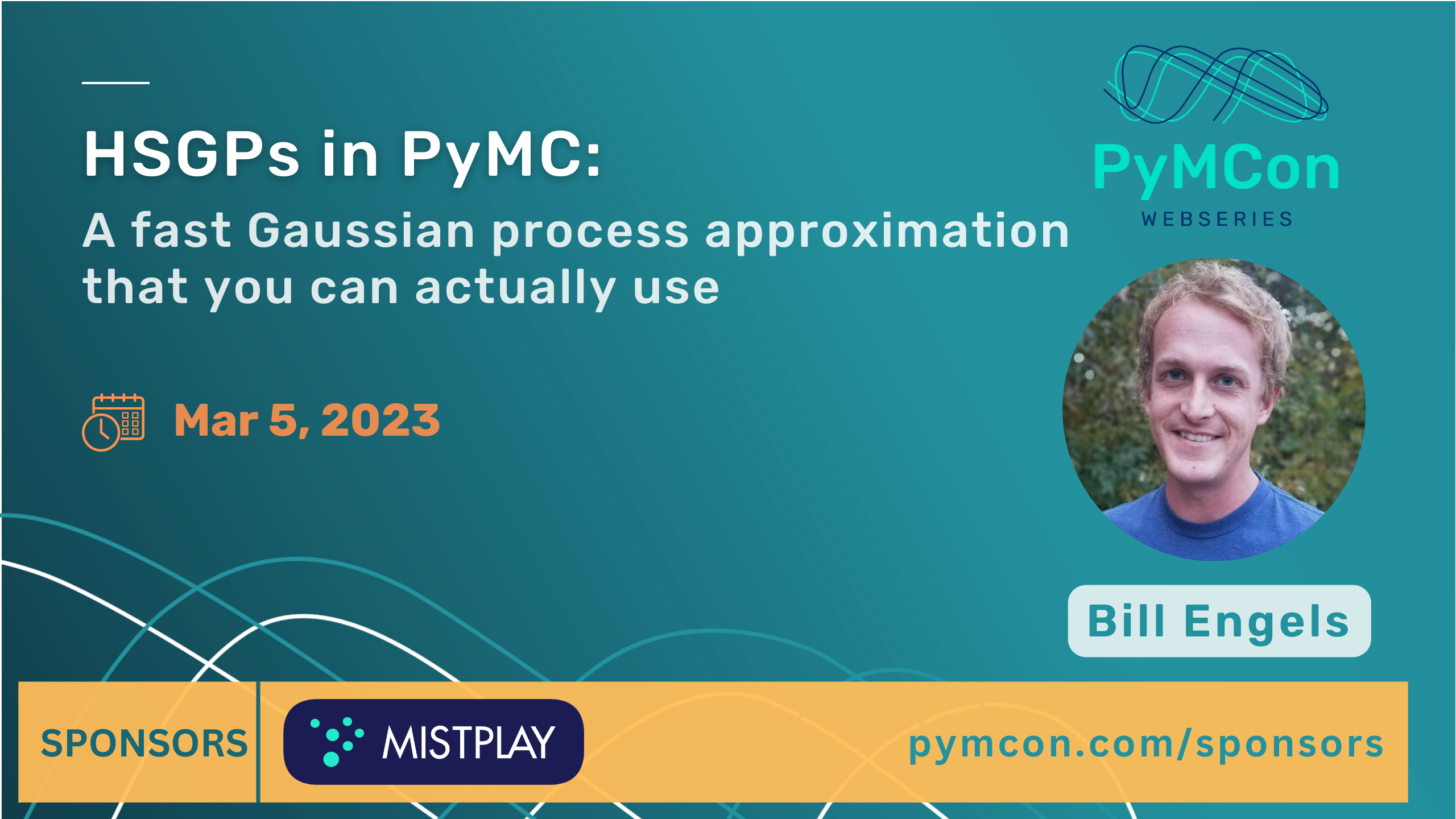 HSGPs in PyMC:
A fast Gaussian process approximation that you can actually use

Mar 5, 2023

PyMCon
WEBSERIES

Bill Engels

SPONSORS

MISTPLAY

pymcon.com/sponsors